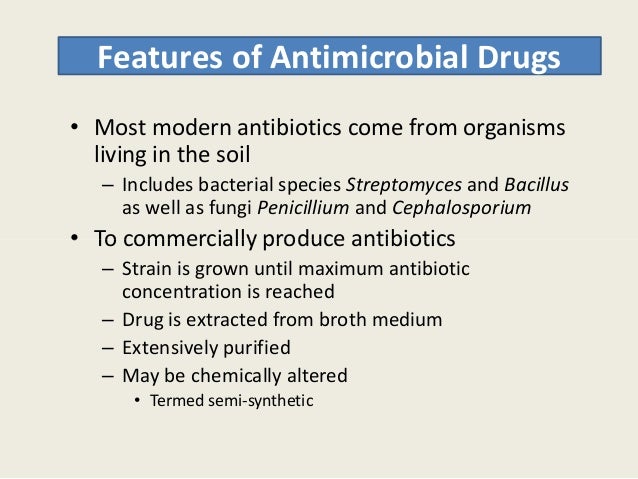 Features of Antimicrobial Drugs

• Most modern antibiotics come from organisms living in the soil
– Includes bacterial species Streptomyces and Bacillus as well as fungi Penicillium and Cephalosporium

• To commercially produce antibiotics
– Strain is grown until maximum antibiotic concentration is reached
– Drug is extracted from broth medium
– Extensively purified
– May be chemically altered
• Termed semi-synthetic